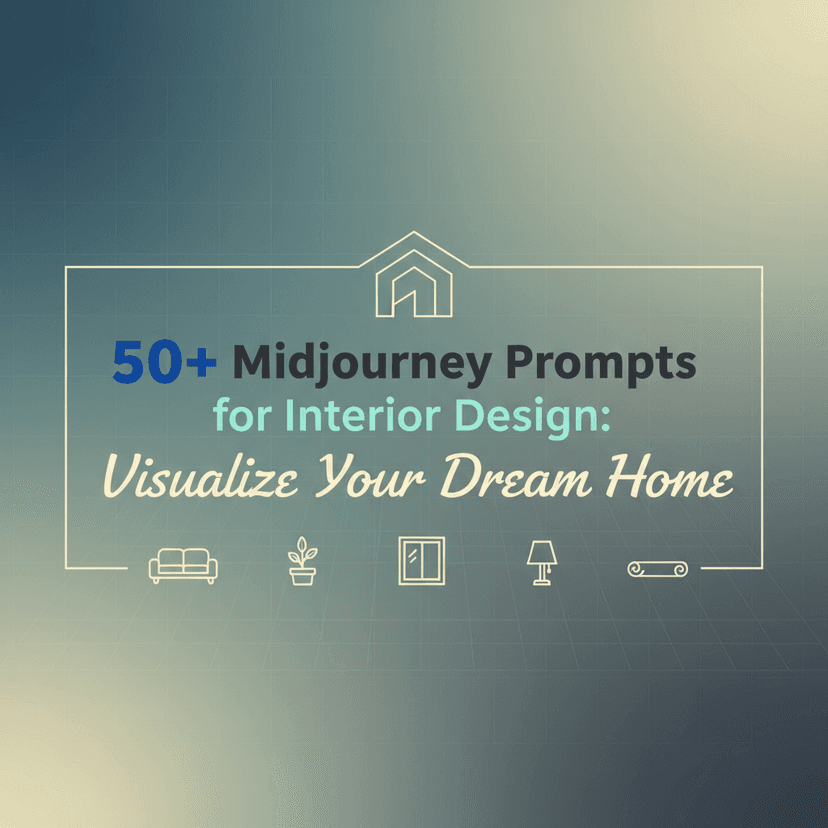 50+ Midjourney Prompts for Interior Design: Visualize Your Dream Home